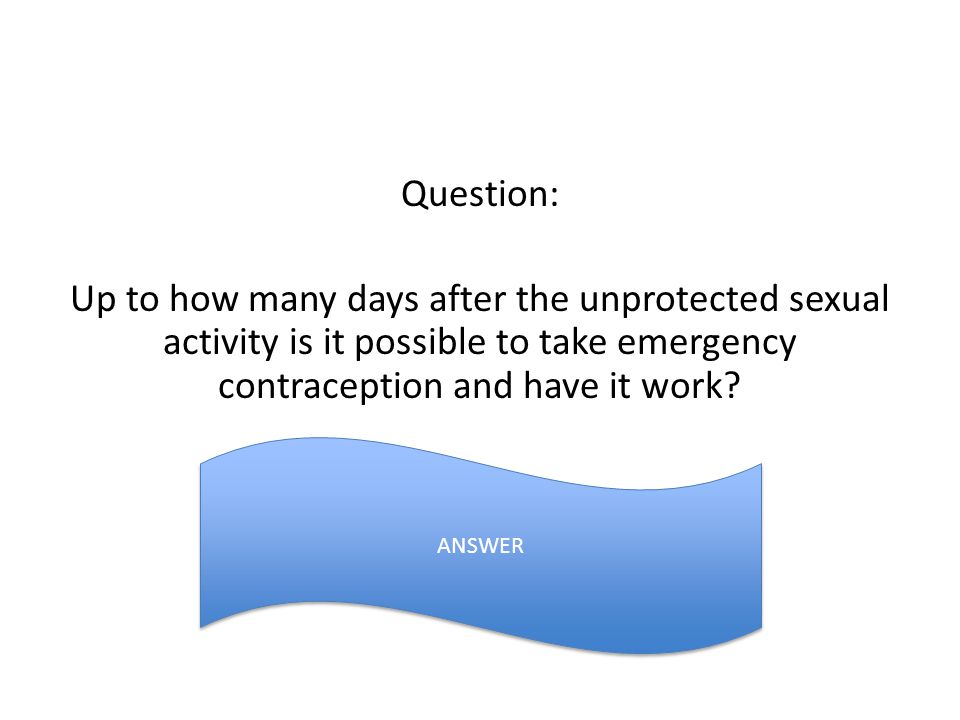 Question:

Up to how many days after the unprotected sexual activity is it possible to take emergency contraception and have it work?

ANSWER